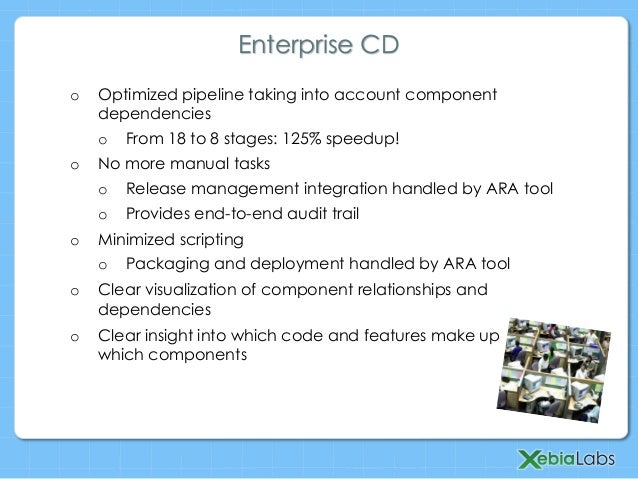 Enterprise CD

o Optimized pipeline taking into account component dependencies
  o From 18 to 8 stages: 125% speedup!
o No more manual tasks
  o Release management integration handled by ARA tool
  o Provides end-to-end audit trail
o Minimized scripting
  o Packaging and deployment handled by ARA tool
o Clear visualization of component relationships and dependencies
o Clear insight into which code and features make up which components

XebiaLabs